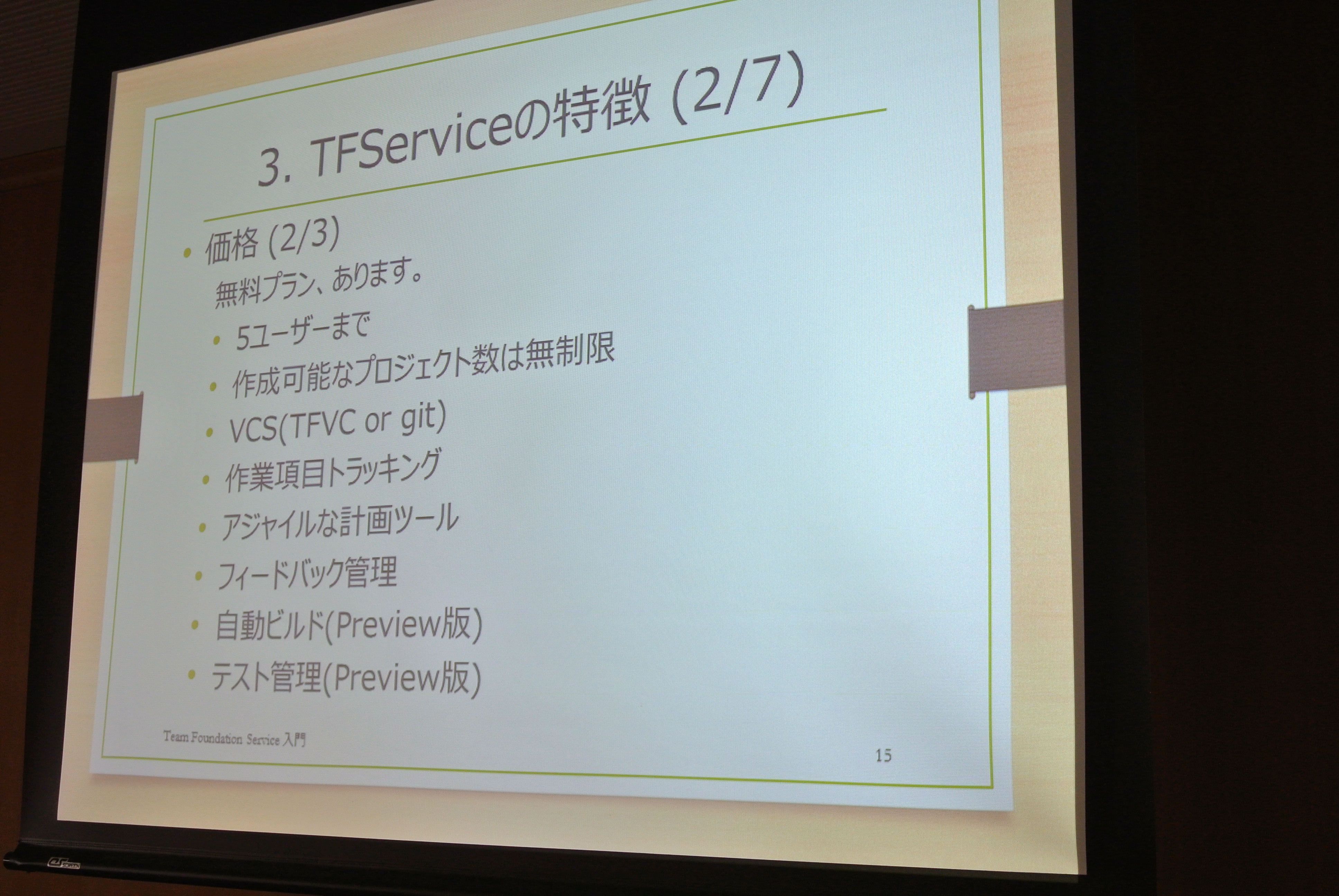 3. TFServiceの特徴 (2/7)

• 価格 (2/3)
無料プラン、あります。
• 5ユーザーまで
• 作成可能なプロジェクト数は無制限
• VCS(TFVC or git)
• 作業項目トラッキング
• アジャイルな計画ツール
• フィードバック管理
• 自動ビルド(Preview版)
• テスト管理(Preview版)

Team Foundation Service 入門

15